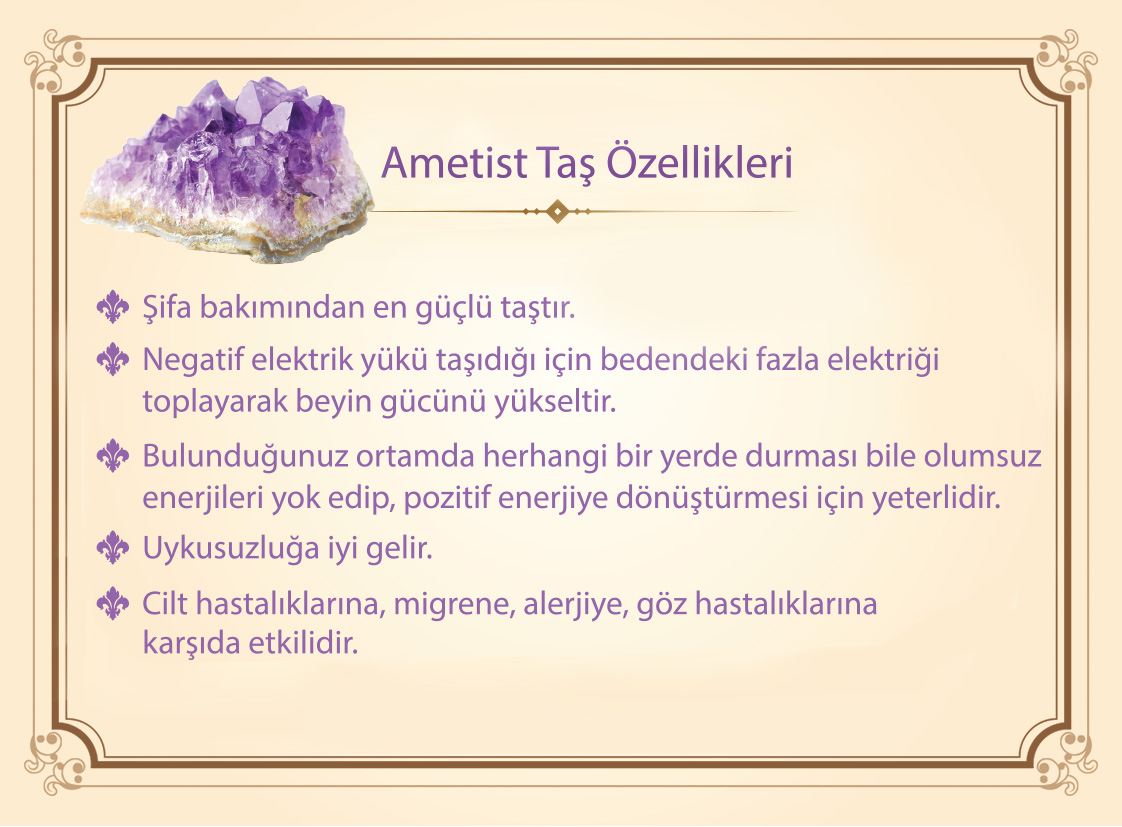 Ametist Taş Özellikleri

Şifa bakımından en güçlü taştır.

Negatif elektrik yükü taşıdığı için bedendeki fazla elektriği toplayarak beyin gücünü yükseltir.

Bulunduğunuz ortamda herhangi bir yerde durması bile olumsuz enerjileri yok edip, pozitif enerjiye dönüştürmesi için yeterlidir.

Uykusuzluğa iyi gelir.

Cilt hastalıklarına, migrene, alerjiye, göz hastalıklarına karşıda etkilidir.